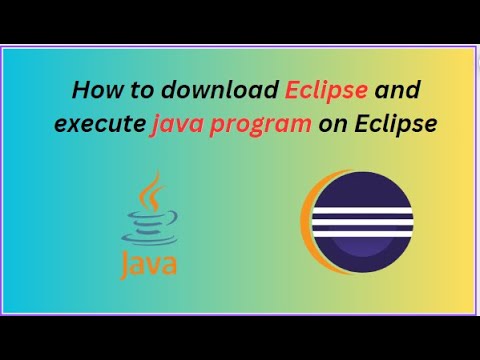 How to download Eclipse and execute java program on Eclipse

Java